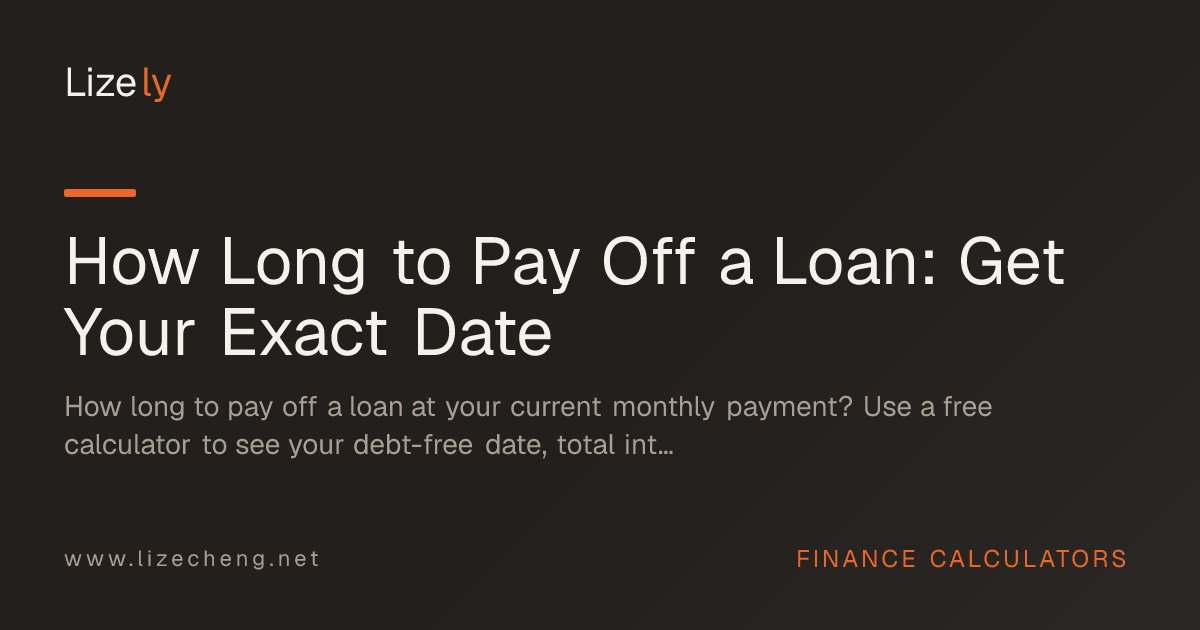 Lizely

How Long to Pay Off a Loan: Get Your Exact Date

How long to pay off a loan at your current monthly payment? Use a free calculator to see your debt-free date, total int...

www.lizecheng.net

FINANCE CALCULATORS